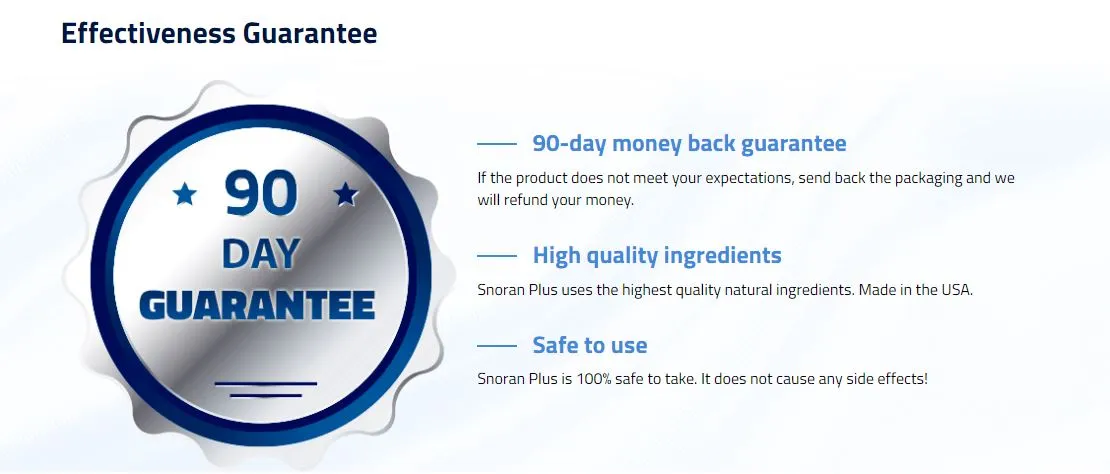 Effectiveness Guarantee

90
DAY
GUARANTEE

90-day money back guarantee

If the product does not meet your expectations, send back the packaging and we will refund your money.

High quality ingredients

Snoran Plus uses the highest quality natural ingredients. Made in the USA.

Safe to use

Snoran Plus is 100% safe to take. It does not cause any side effects!